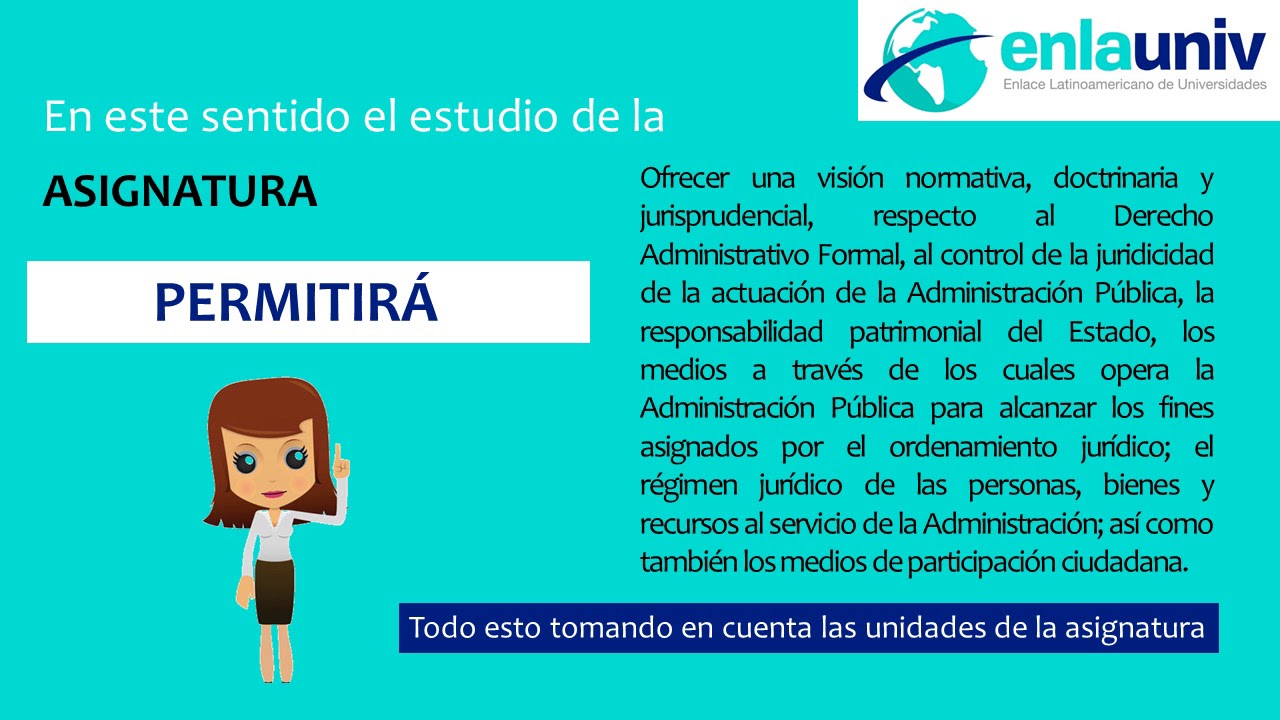 enlauniv
Enlace Latinoamericano de Universidades

En este sentido el estudio de la

ASIGNATURA

PERMITIRÁ

Ofrecer una visión normativa, doctrinaria y jurisprudencial, respecto al Derecho Administrativo Formal, al control de la juridicidad de la actuación de la Administración Pública, la responsabilidad patrimonial del Estado, los medios a través de los cuales opera la Administración Pública para alcanzar los fines asignados por el ordenamiento jurídico; el régimen jurídico de las personas, bienes y recursos al servicio de la Administración; así como también los medios de participación ciudadana.

Todo esto tomando en cuenta las unidades de la asignatura